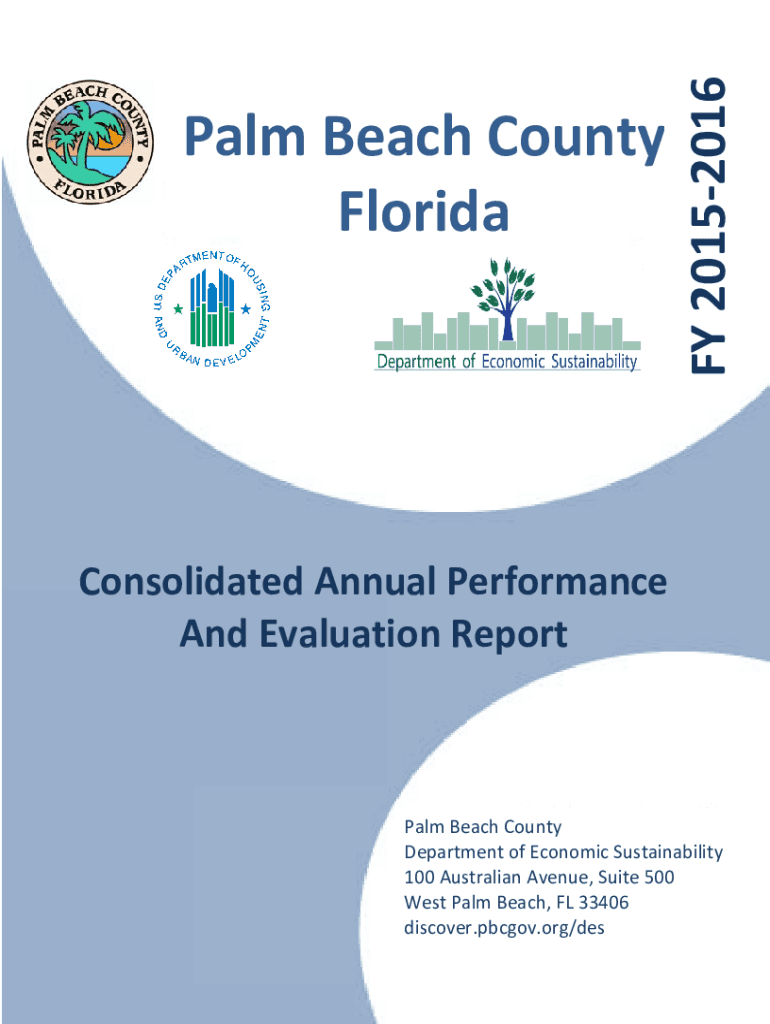 PALM BEACH COUNTY
FLORIDA

Palm Beach County Florida

FY 2015-2016

U.S. DEPARTMENT OF HOUSING AND URBAN DEVELOPMENT

Department of Economic Sustainability

Consolidated Annual Performance And Evaluation Report

Palm Beach County
Department of Economic Sustainability
100 Australian Avenue, Suite 500
West Palm Beach, FL 33406
discover.pbcgov.org/des